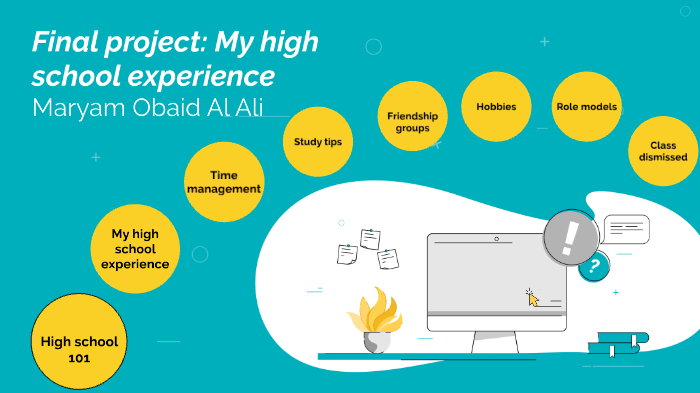 Final project: My high school experience
Maryam Obaid Al Ali

High school 101

My high school experience

Time management

Study tips

Friendship groups

Hobbies

Role models

Class dismissed

!

?